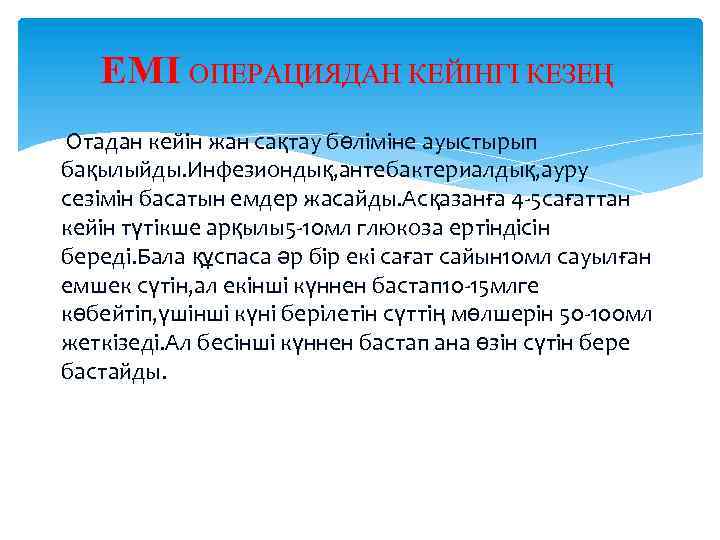 ЕМІ ОПЕРАЦИЯДАН КЕЙІНГІ КЕЗЕҢ

Отадан кейін жан сақтау бөліміне ауыстырып бақылыйды.Инфезиондық,антебактериалдық,ауру сезімін басатын емдер жасайды.Асқазанға 4-5сағаттан кейін түтікше арқылы5-10мл глюкоза ертіндісін береді.Бала құспаса әр бір екі сағат сайын10мл сауылған емшек сүтін,ал екінші күннен бастап10-15млге көбейтіп,үшінші күні берілетін сүттің мөлшерін 50-100мл жеткізеді.Ал бесінші күннен бастап ана өзін сүтін бере бастайды.